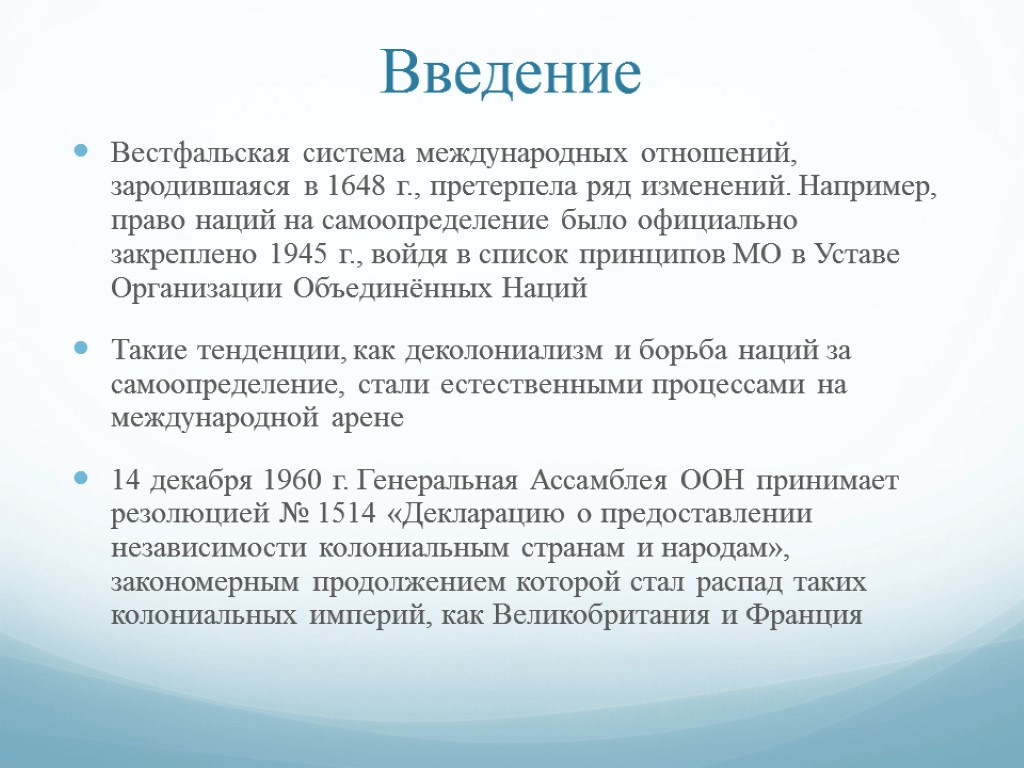 Введение

Вестфальская система международных отношений, зародившаяся в 1648 г., претерпела ряд изменений. Например, право наций на самоопределение было официально закреплено 1945 г., войдя в список принципов МО в Уставе Организации Объединённых Наций

Такие тенденции, как деколониализм и борьба наций за самоопределение, стали естественными процессами на международной арене

14 декабря 1960 г. Генеральная Ассамблея ООН принимает резолюцией № 1514 «Декларацию о предоставлении независимости колониальным странам и народам», закономерным продолжением которой стал распад таких колониальных империй, как Великобритания и Франция